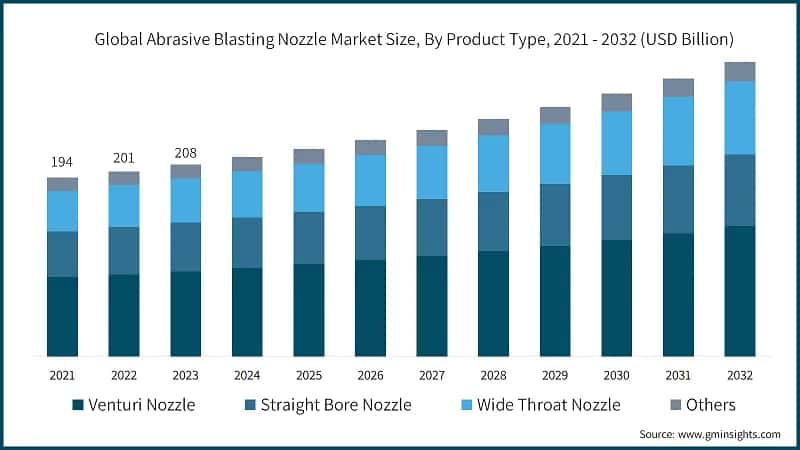 Global Abrasive Blasting Nozzle Market Size, By Product Type, 2021 - 2032 (USD Billion)

194
201
208

2021 2022 2023 2024 2025 2026 2027 2028 2029 2030 2031 2032

Venturi Nozzle
Straight Bore Nozzle
Wide Throat Nozzle
Others

Source: www.gminsights.com